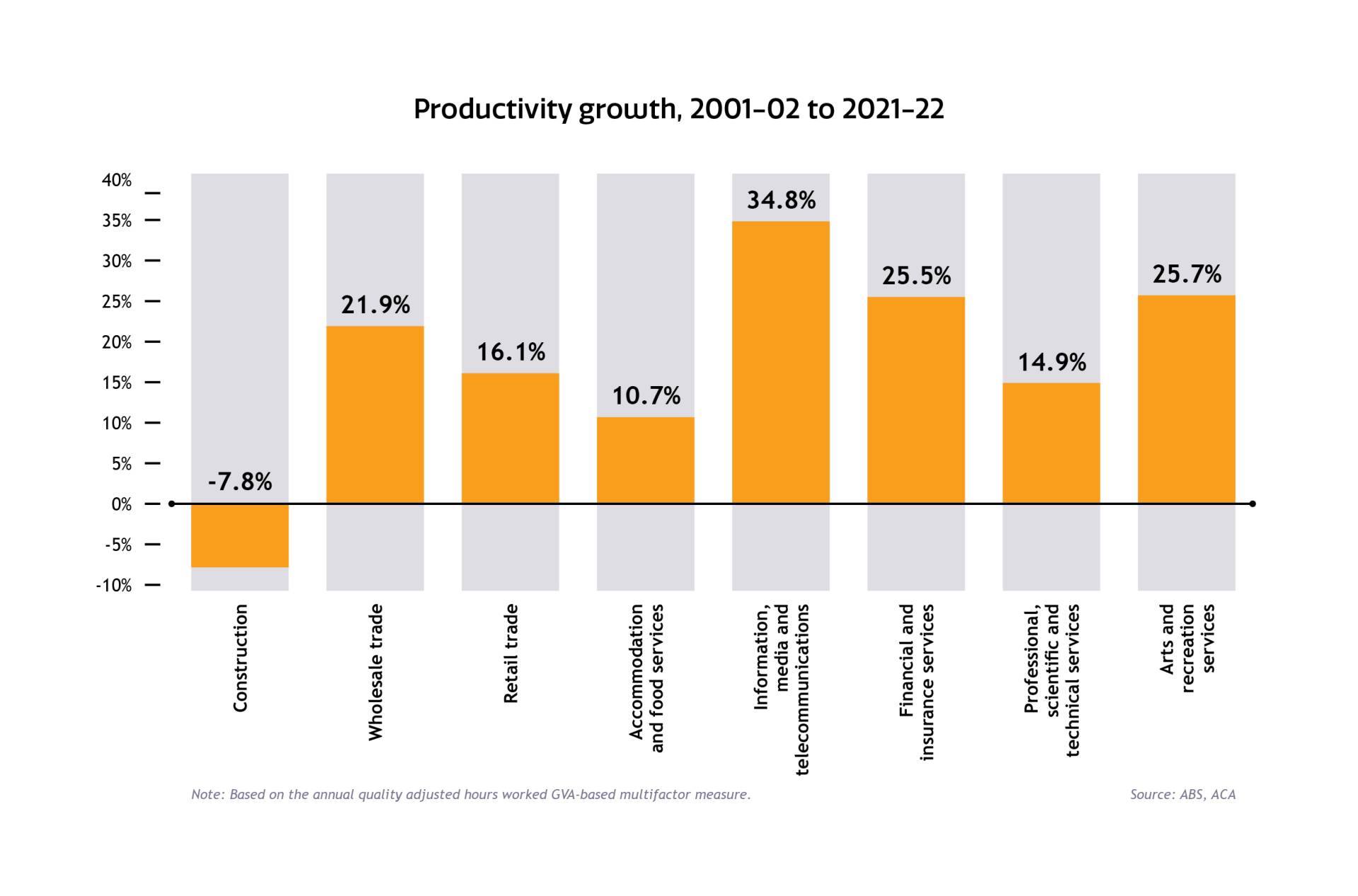 Productivity growth, 2001–02 to 2021–22

40%
35%
30%
25%
20%
15%
10%
5%
0%
-5%
-10%

-7.8%
21.9%
16.1%
10.7%
34.8%
25.5%
14.9%
25.7%

Construction
Wholesale trade
Retail trade
Accommodation and food services
Information, media and telecommunications
Financial and insurance services
Professional, scientific and technical services
Arts and recreation services

Note: Based on the annual quality adjusted hours worked GVA-based multifactor measure.

Source: ABS, ACA